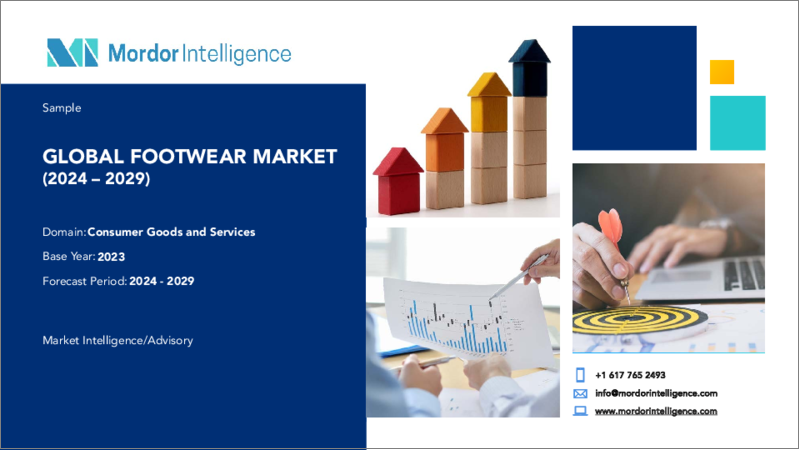 Mordor Intelligence

Sample

GLOBAL FOOTWEAR MARKET (2024 – 2029)

Domain: Consumer Goods and Services

Base Year: 2023

Forecast Period: 2024 - 2029

Market Intelligence/Advisory

+1 617 765 2493

info@mordorintelligence.com

www.mordorintelligence.com